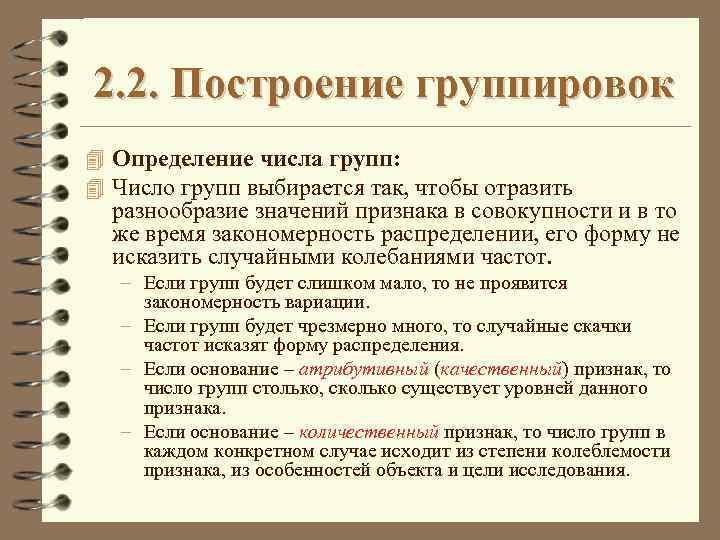 2.2. Построение группировок

Определение числа групп:

Число групп выбирается так, чтобы отразить разнообразие значений признака в совокупности и в то же время закономерность распределении, его форму не исказить случайными колебаниями частот.

– Если групп будет слишком мало, то не проявится закономерность вариации.

– Если групп будет чрезмерно много, то случайные скачки частот исказят форму распределения.

– Если основание – атрибутивный (качественный) признак, то число групп столько, сколько существует уровней данного признака.

– Если основание – количественный признак, то число групп в каждом конкретном случае исходит из степени колеблемости признака, из особенностей объекта и цели исследования.